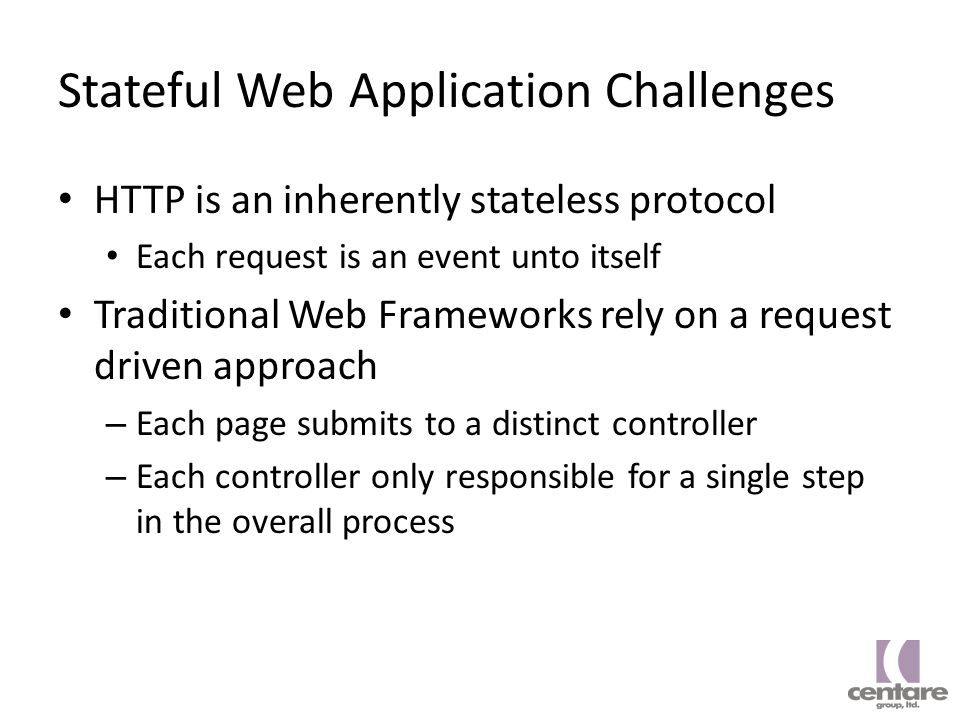 Stateful Web Application Challenges

• HTTP is an inherently stateless protocol
  • Each request is an event unto itself
• Traditional Web Frameworks rely on a request driven approach
  – Each page submits to a distinct controller
  – Each controller only responsible for a single step in the overall process

centare
group, ltd.